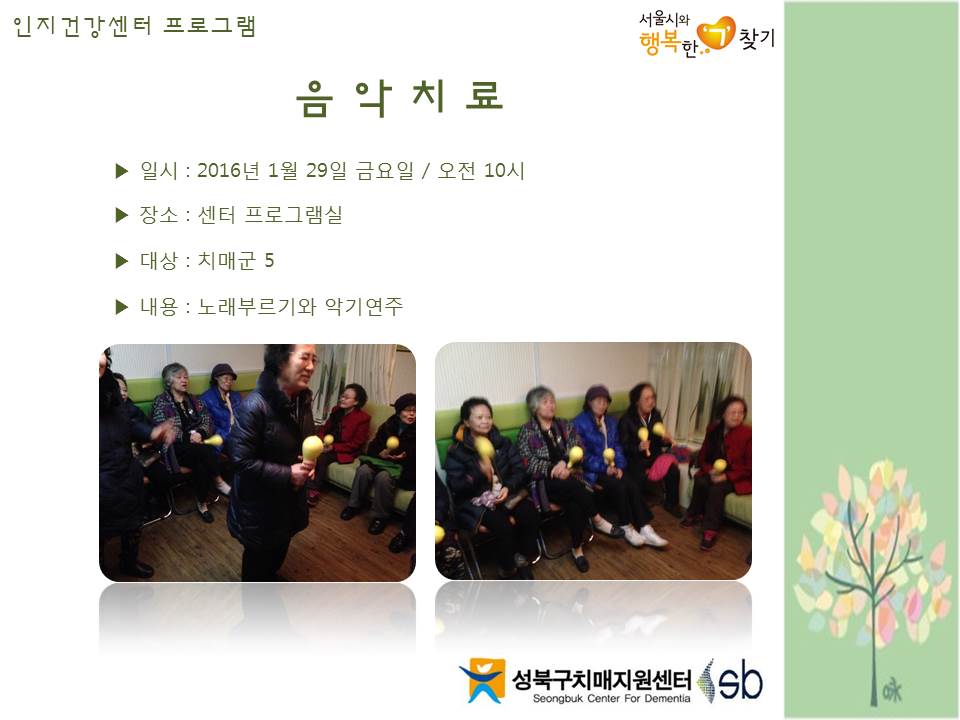 인지건강센터 프로그램

서울시와 행복한 7 찾기

음 악 치 료

▶ 일시 : 2016년 1월 29일 금요일 / 오전 10시

▶ 장소 : 센터 프로그램실

▶ 대상 : 치매군 5

▶ 내용 : 노래부르기와 악기연주

성북구치매지원센터
Seongbuk Center For Dementia
sb